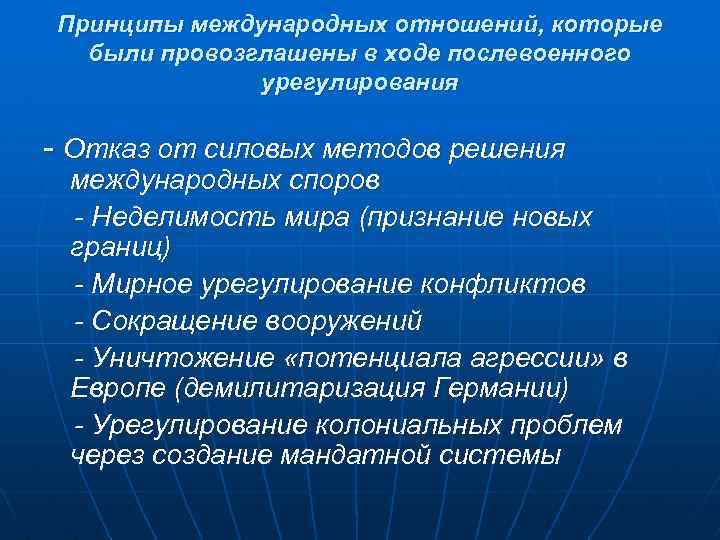 Принципы международных отношений, которые были провозглашены в ходе послевоенного урегулирования

- Отказ от силовых методов решения международных споров

- Неделимость мира (признание новых границ)

- Мирное урегулирование конфликтов

- Сокращение вооружений

- Уничтожение «потенциала агрессии» в Европе (демилитаризация Германии)

- Урегулирование колониальных проблем через создание мандатной системы